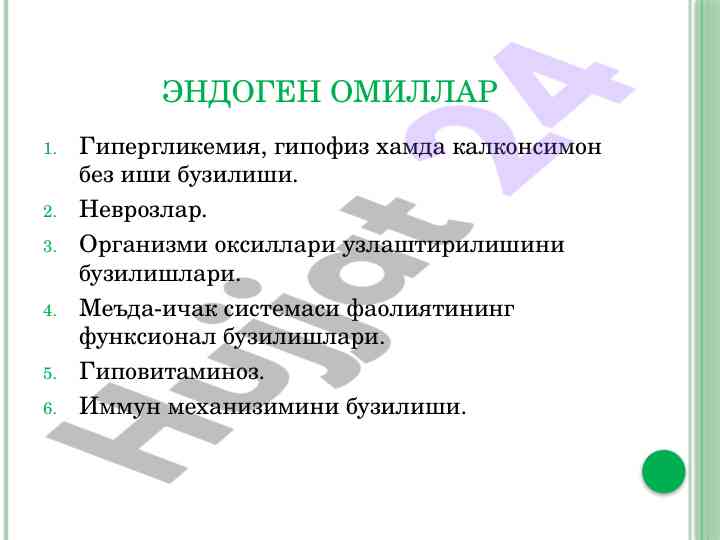 ЭНДОГЕН ОМИЛЛАР

1. Гипергликемия, гипофиз хамда калконсимон без иши бузилиши.
2. Неврозлар.
3. Организми оксиллари узлаштирилишини бузилишлари.
4. Меъда-ичак системаси фаолиятининг функсионал бузилишлари.
5. Гиповитаминоз.
6. Иммун механизимини бузилиши.

Hujjat 24